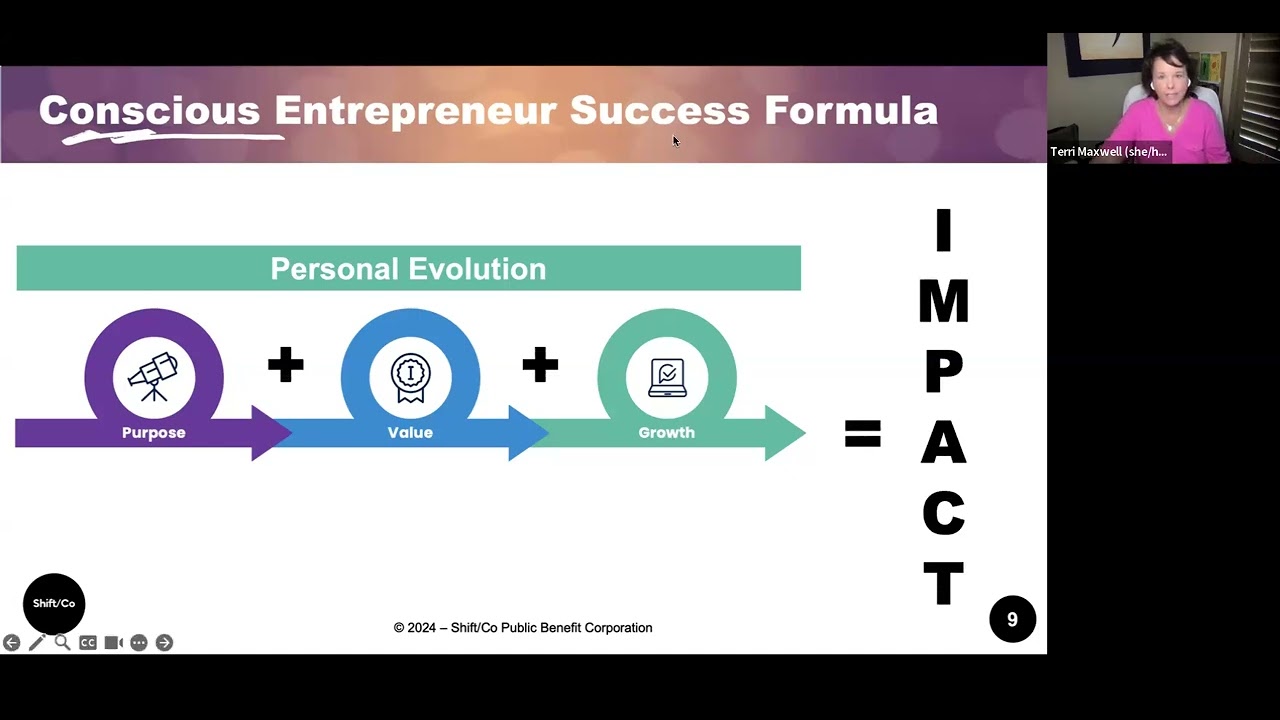 Conscious Entrepreneur Success Formula

Terri Maxwell (she/h...

Personal Evolution

Purpose + Value + Growth = IMPACT

Shift/Co

© 2024 – Shift/Co Public Benefit Corporation

9